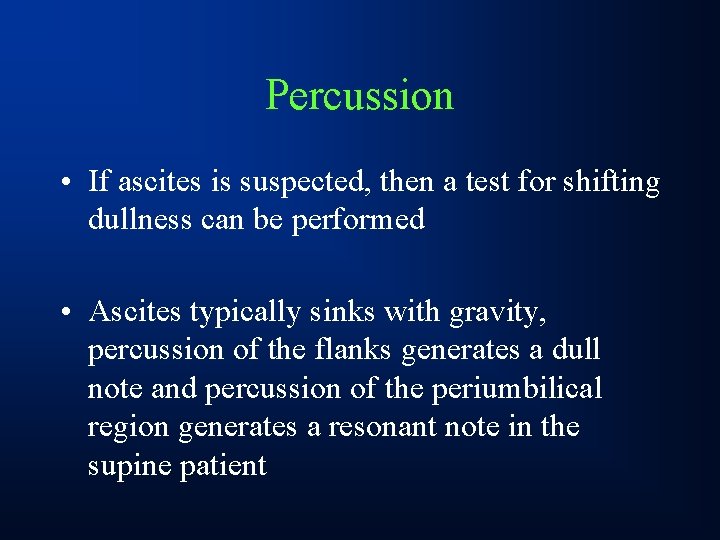 Percussion

• If ascites is suspected, then a test for shifting dullness can be performed

• Ascites typically sinks with gravity, percussion of the flanks generates a dull note and percussion of the periumbilical region generates a resonant note in the supine patient